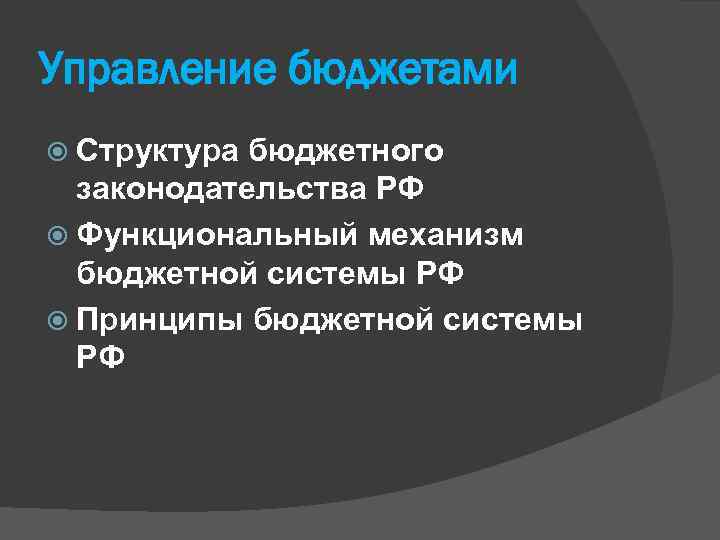 Управление бюджетами

Структура бюджетного законодательства РФ

Функциональный механизм бюджетной системы РФ

Принципы бюджетной системы РФ